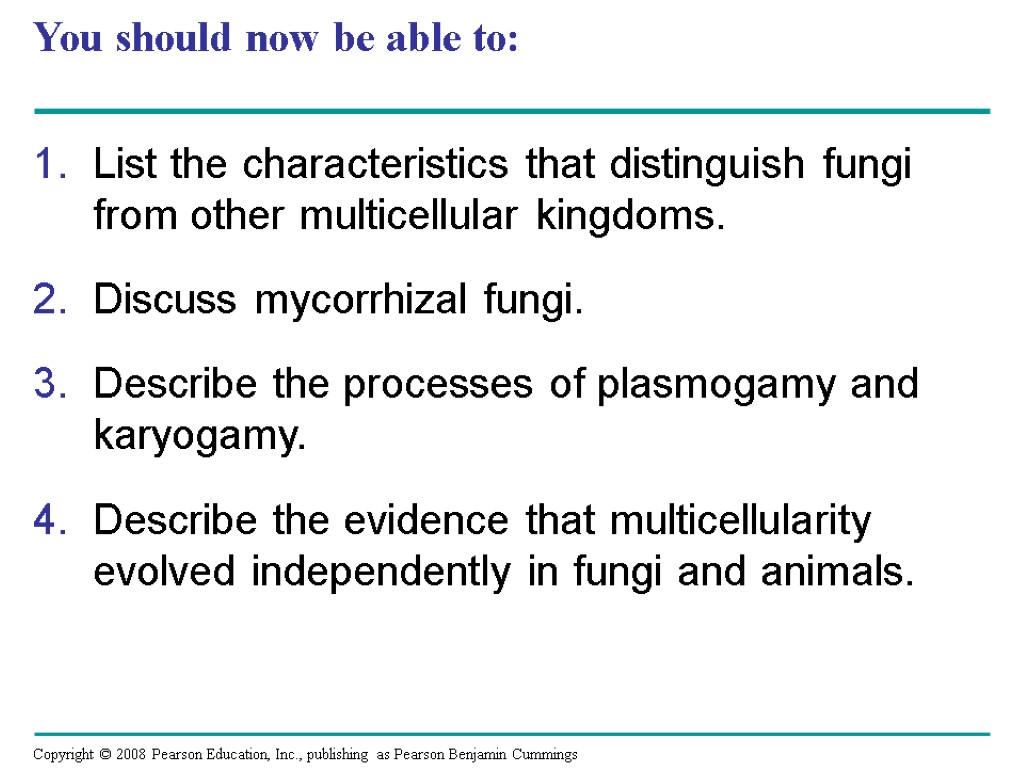 You should now be able to:

1. List the characteristics that distinguish fungi from other multicellular kingdoms.

2. Discuss mycorrhizal fungi.

3. Describe the processes of plasmogamy and karyogamy.

4. Describe the evidence that multicellularity evolved independently in fungi and animals.

Copyright © 2008 Pearson Education, Inc., publishing as Pearson Benjamin Cummings